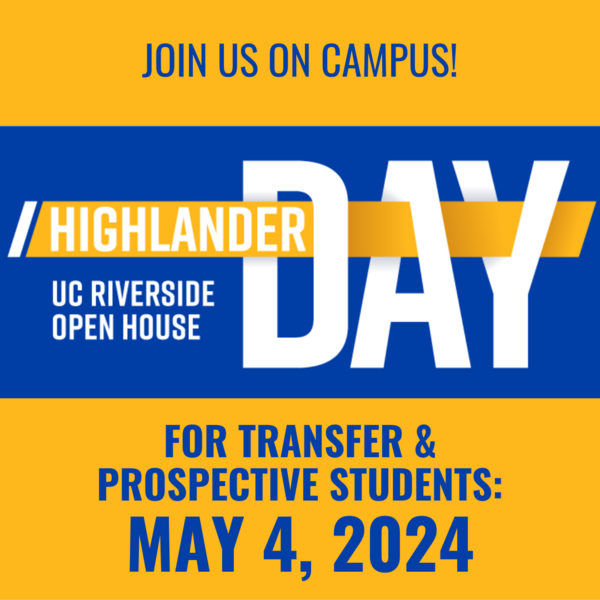 JOIN US ON CAMPUS!

HIGHLANDER DAY

UC RIVERSIDE OPEN HOUSE

FOR TRANSFER & PROSPECTIVE STUDENTS:

MAY 4, 2024